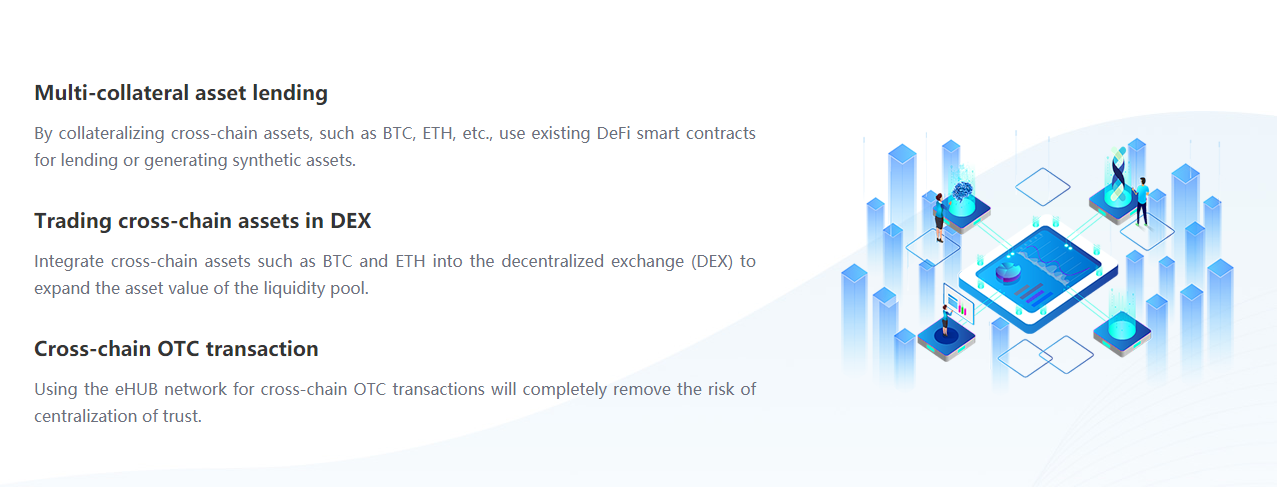 Multi-collateral asset lending

By collateralizing cross-chain assets, such as BTC, ETH, etc., use existing DeFi smart contracts for lending or generating synthetic assets.

Trading cross-chain assets in DEX

Integrate cross-chain assets such as BTC and ETH into the decentralized exchange (DEX) to expand the asset value of the liquidity pool.

Cross-chain OTC transaction

Using the eHUB network for cross-chain OTC transactions will completely remove the risk of centralization of trust.